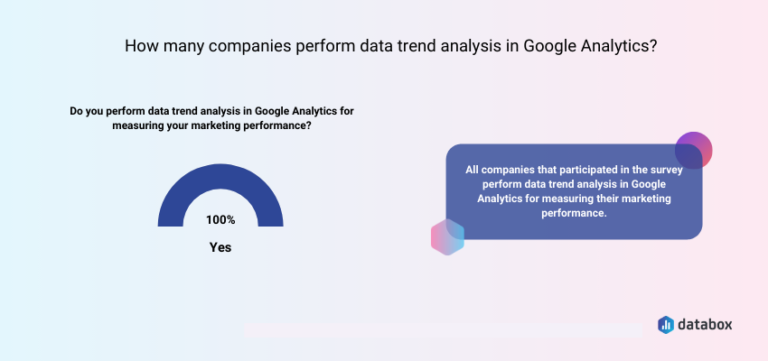 How many companies perform data trend analysis in Google Analytics?

Do you perform data trend analysis in Google Analytics for measuring your marketing performance?

100%

Yes

All companies that participated in the survey perform data trend analysis in Google Analytics for measuring their marketing performance.

databox